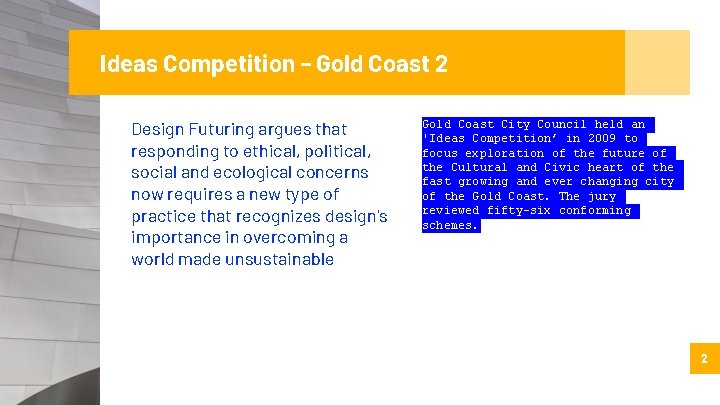 Ideas Competition – Gold Coast 2

Design Futuring argues that responding to ethical, political, social and ecological concerns now requires a new type of practice that recognizes design's importance in overcoming a world made unsustainable

Gold Coast City Council held an 'Ideas Competition' in 2009 to focus exploration of the future of the Cultural and Civic heart of the fast growing and ever changing city of the Gold Coast. The jury reviewed fifty-six conforming schemes.

2